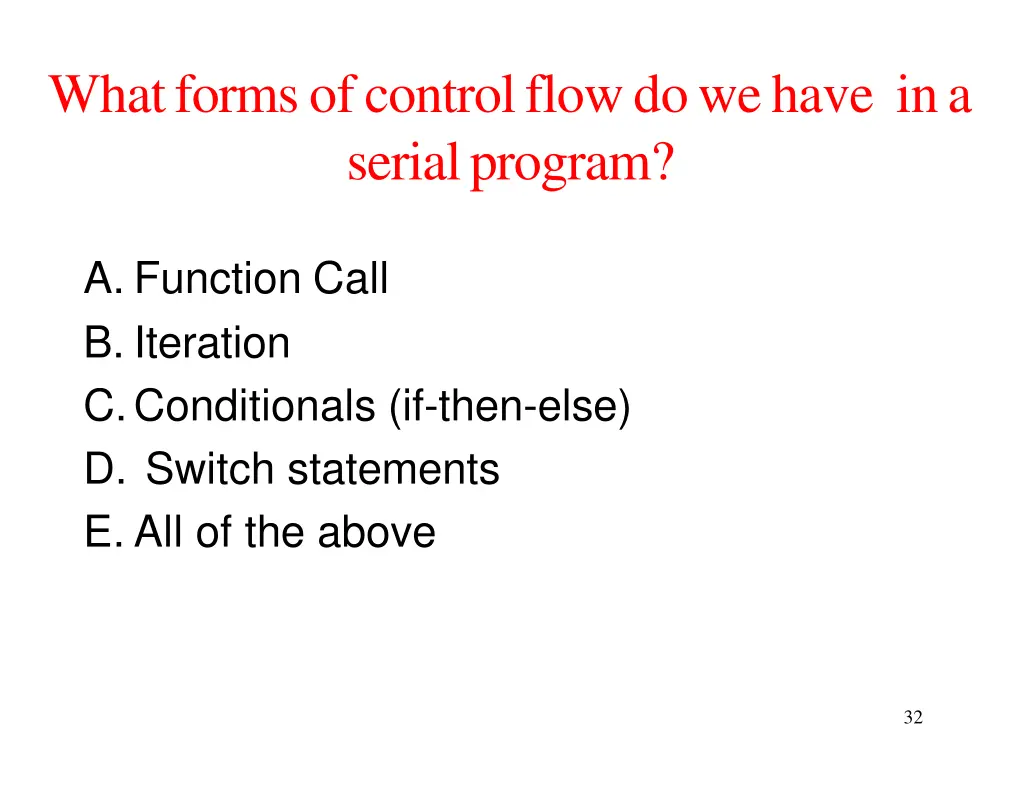 What forms of control flow do we have in a serial program?

A. Function Call
B. Iteration
C. Conditionals (if-then-else)
D. Switch statements
E. All of the above

32